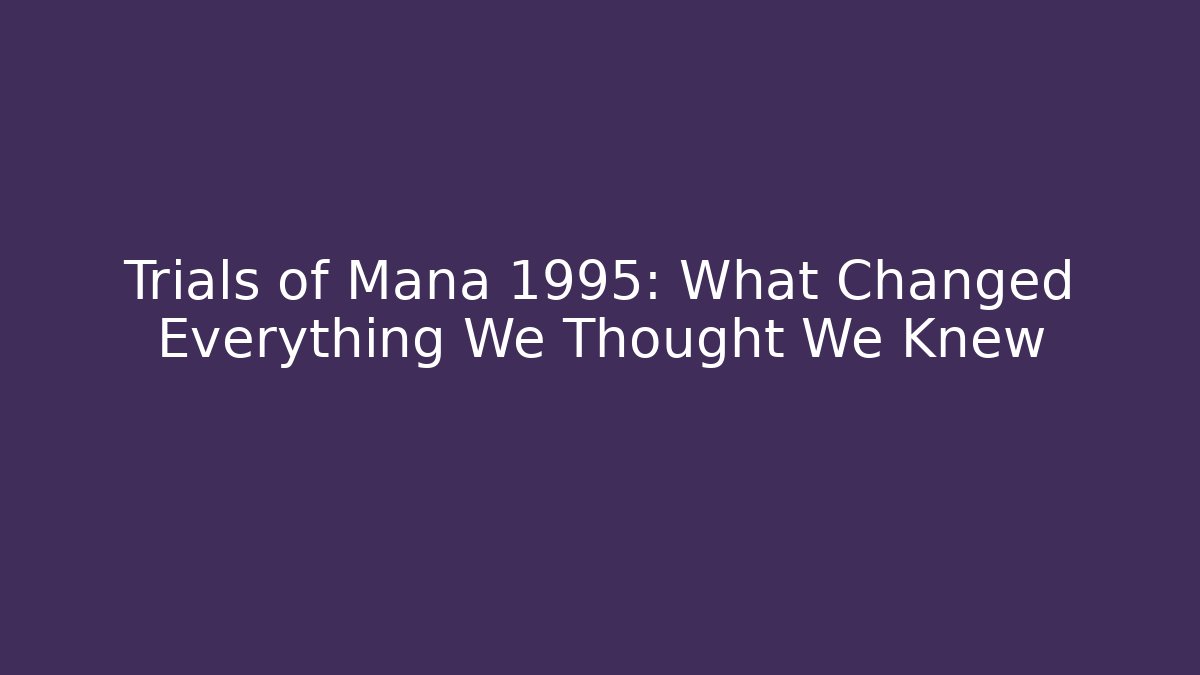 Trials of Mana 1995: What Changed Everything We Thought We Knew